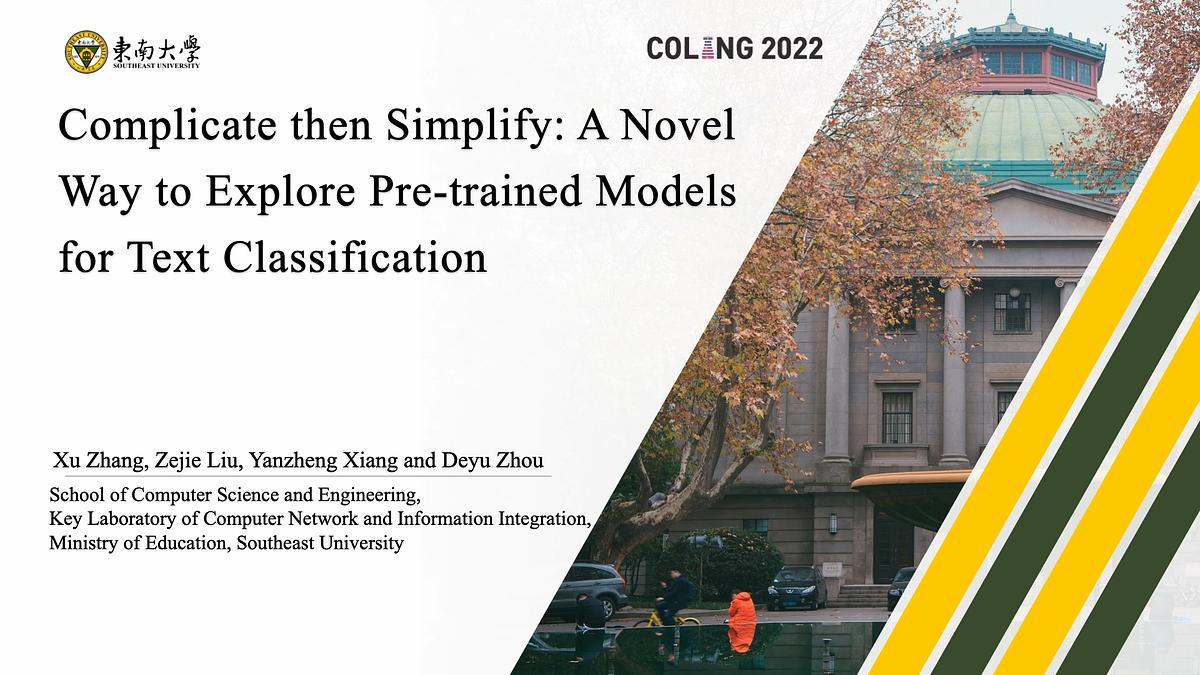 東南大學
SOUTHEAST UNIVERSITY

COLING 2022

Complicate then Simplify: A Novel Way to Explore Pre-trained Models for Text Classification

Xu Zhang, Zejie Liu, Yanzheng Xiang and Deyu Zhou

School of Computer Science and Engineering,
Key Laboratory of Computer Network and Information Integration,
Ministry of Education, Southeast University